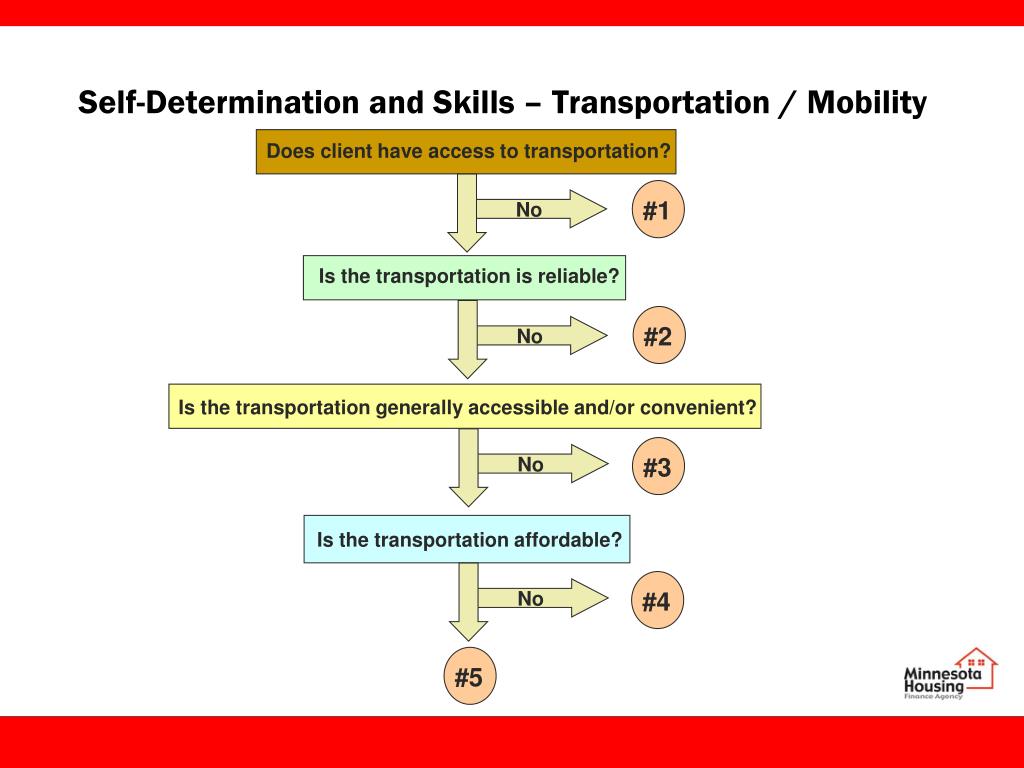 Self-Determination and Skills – Transportation / Mobility

Does client have access to transportation?

No

#1

Is the transportation is reliable?

No

#2

Is the transportation generally accessible and/or convenient?

No

#3

Is the transportation affordable?

No

#4

#5

Minnesota Housing Finance Agency